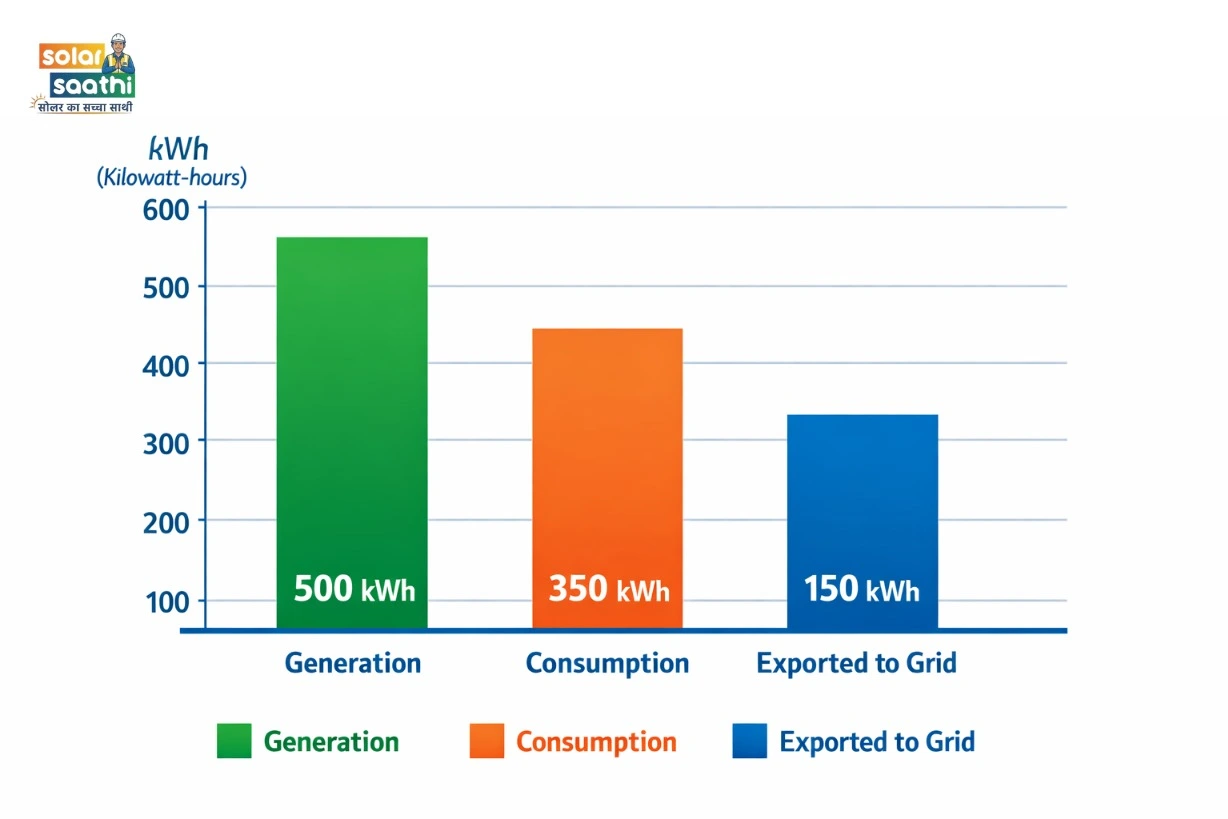 solar saathi
सोलर का सच्चा साथी

kWh
(Kilowatt-hours)

600
500
400
300
200
100

500 kWh
350 kWh
150 kWh

Generation
Consumption
Exported to Grid

Generation
Consumption
Exported to Grid